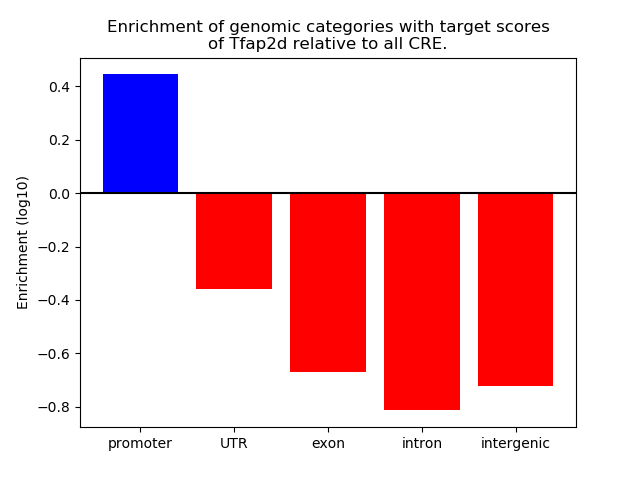 Enrichment of genomic categories with target scores of Tfap2d relative to all CRE.

Enrichment (log10)

0.4
0.2
0.0
−0.2
−0.4
−0.6
−0.8

promoter
UTR
exon
intron
intergenic